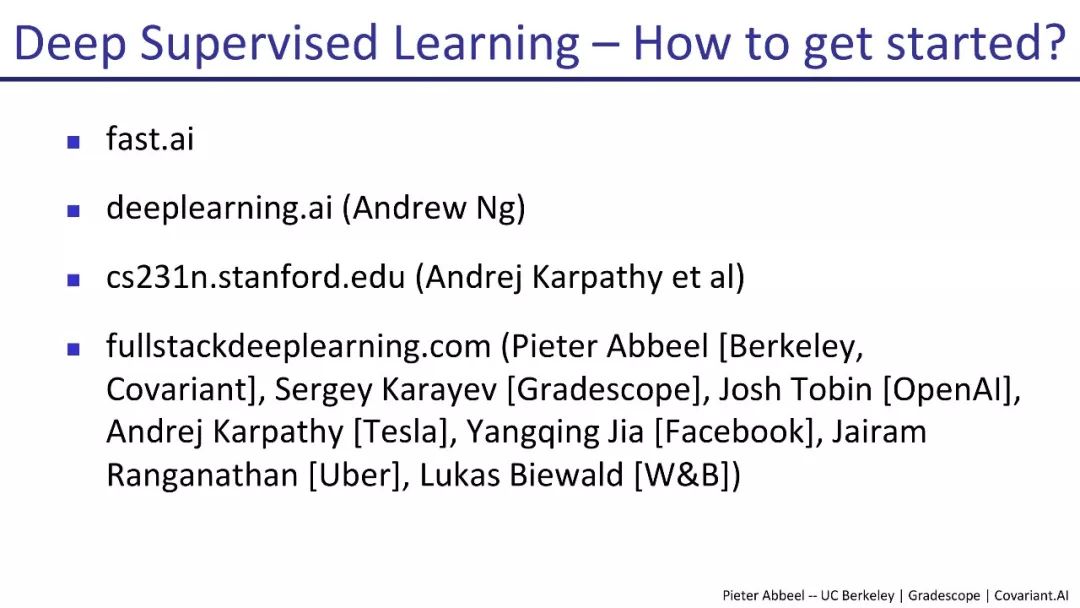 Deep Supervised Learning – How to get started?

- fast.ai
- deeplearning.ai (Andrew Ng)
- cs231n.stanford.edu (Andrej Karpathy et al)
- fullstackdeeplearning.com (Pieter Abbeel [Berkeley, Covariant], Sergey Karayev [Gradescope], Josh Tobin [OpenAI], Andrej Karpathy [Tesla], Yangqing Jia [Facebook], Jairam Ranganathan [Uber], Lukas Biewald [W&B])

Pieter Abbeel -- UC Berkeley | Gradescope | Covariant.AI